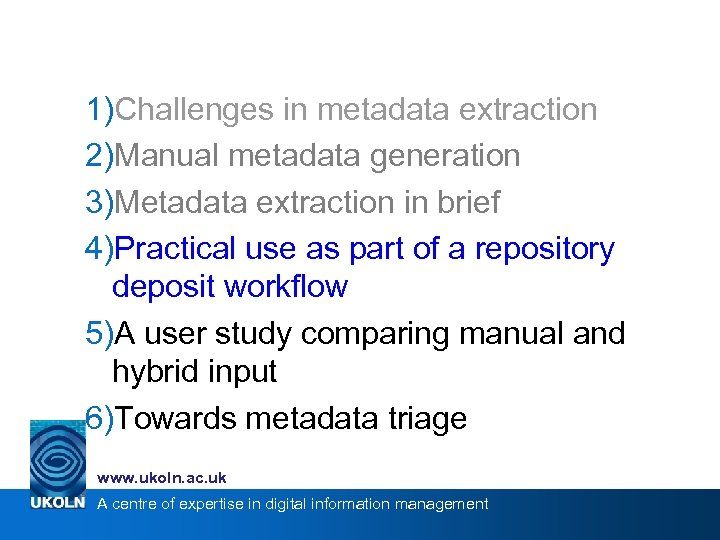 1)Challenges in metadata extraction
2)Manual metadata generation
3)Metadata extraction in brief
4)Practical use as part of a repository deposit workflow
5)A user study comparing manual and hybrid input
6)Towards metadata triage

www.ukoln.ac.uk
UKOLN A centre of expertise in digital information management